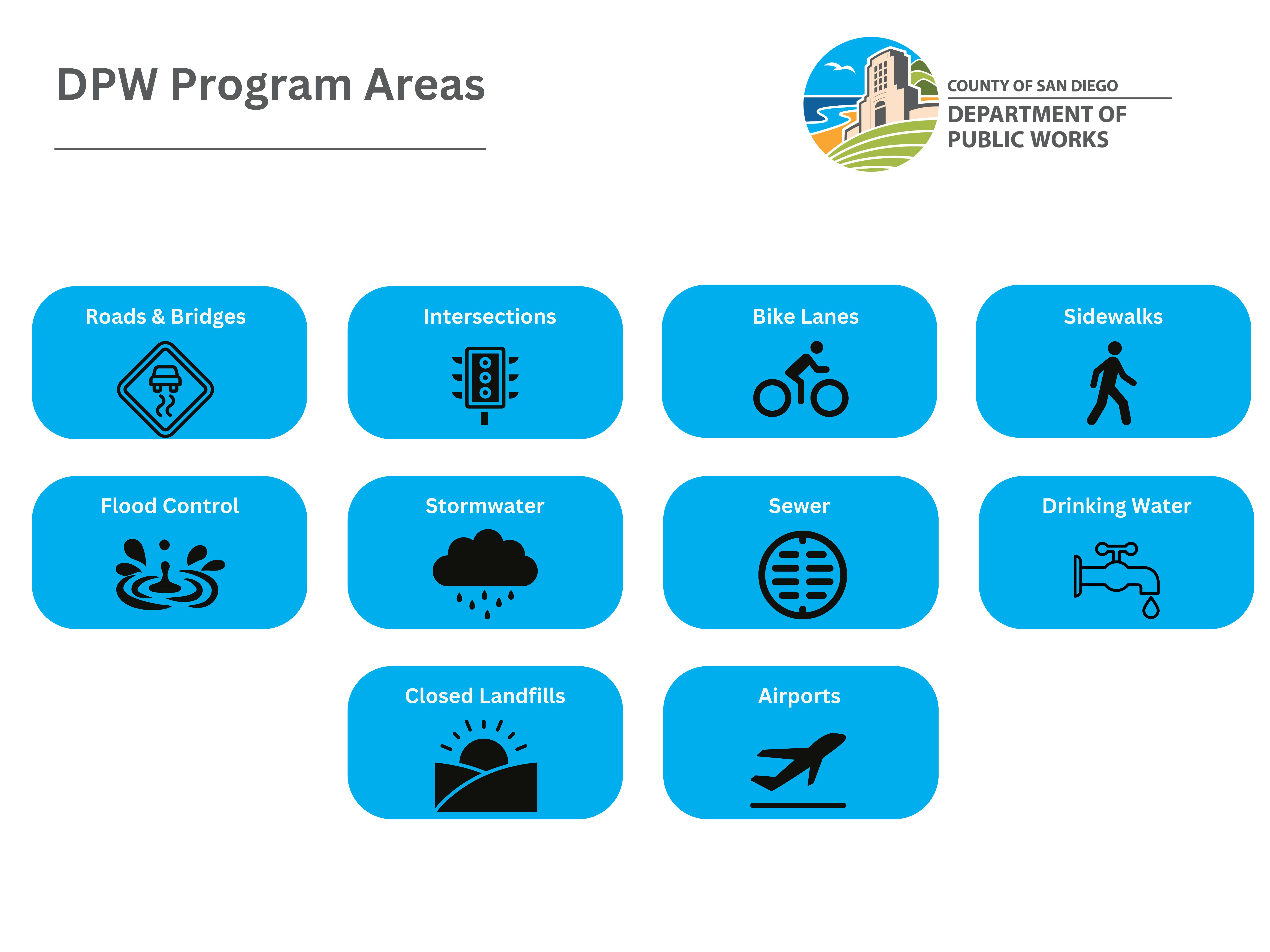 DPW Program Areas

COUNTY OF SAN DIEGO
DEPARTMENT OF PUBLIC WORKS

Roads & Bridges

Intersections

Bike Lanes

Sidewalks

Flood Control

Stormwater

Sewer

Drinking Water

Closed Landfills

Airports